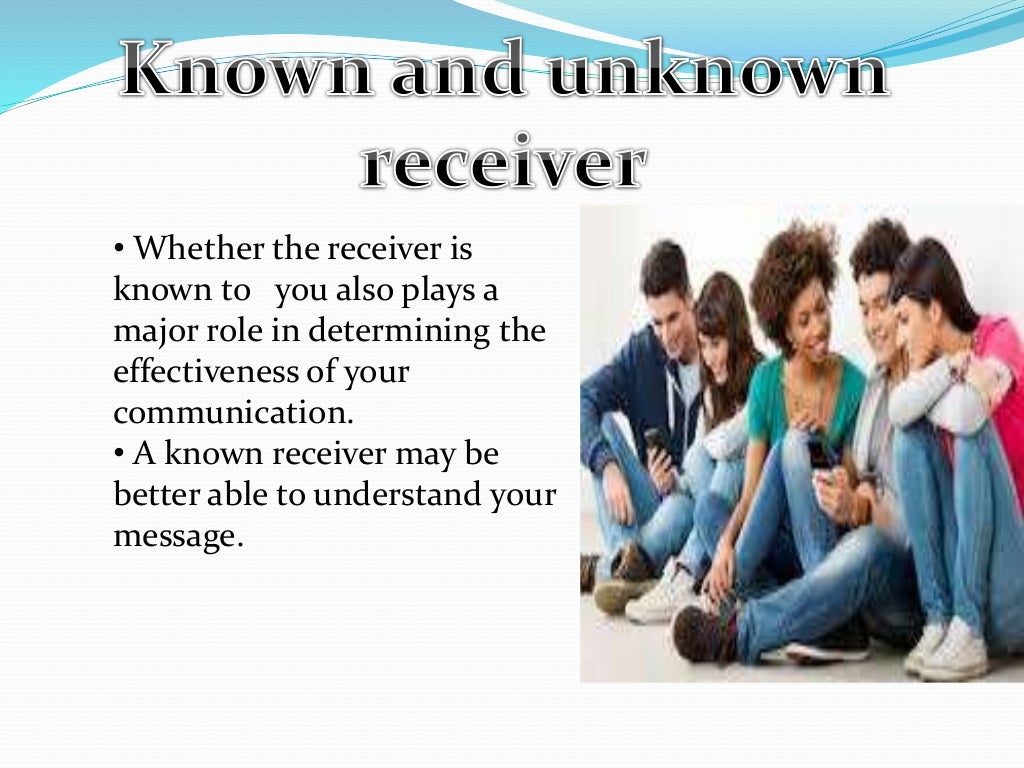 Known and unknown receiver

• Whether the receiver is known to you also plays a major role in determining the effectiveness of your communication.
• A known receiver may be better able to understand your message.